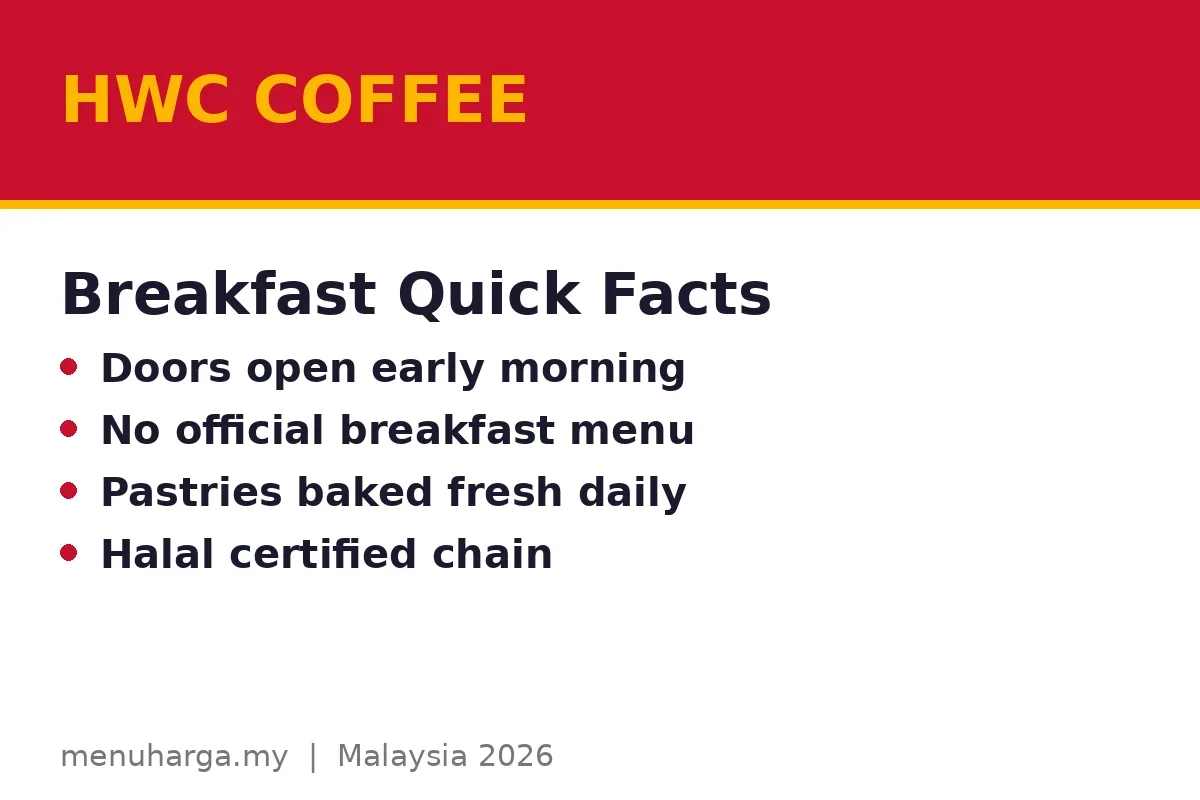 HWC COFFEE

Breakfast Quick Facts

• Doors open early morning
• No official breakfast menu
• Pastries baked fresh daily
• Halal certified chain

menuharga.my | Malaysia 2026